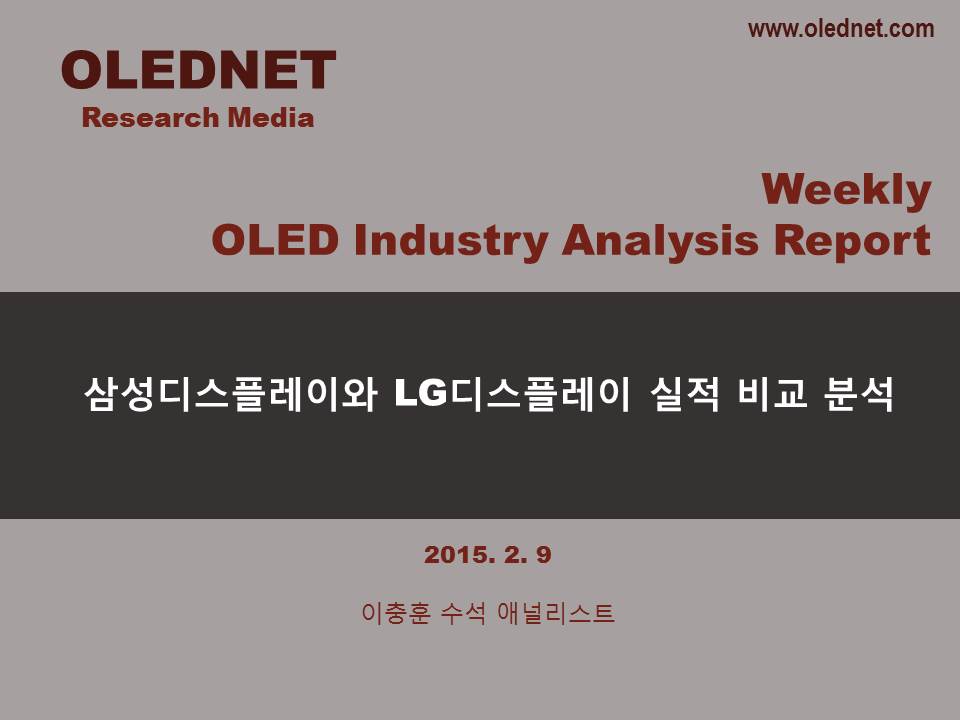 www.olednet.com

OLEDNET
Research Media

Weekly
OLED Industry Analysis Report

삼성디스플레이와 LG디스플레이 실적 비교 분석

2015. 2. 9

이충훈 수석 애널리스트